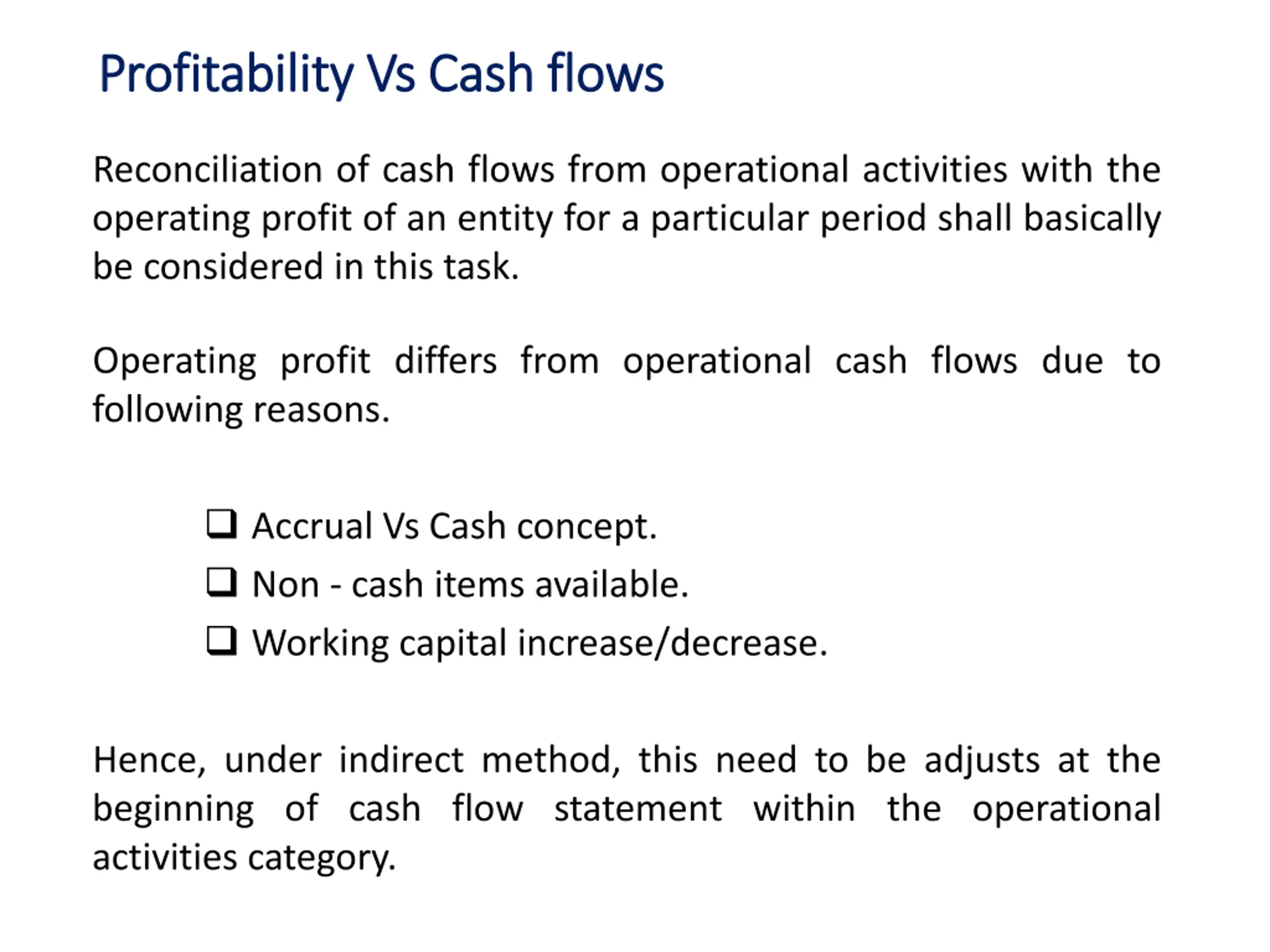 Profitability Vs Cash flows

Reconciliation of cash flows from operational activities with the operating profit of an entity for a particular period shall basically be considered in this task.

Operating profit differs from operational cash flows due to following reasons.

❑ Accrual Vs Cash concept.
❑ Non - cash items available.
❑ Working capital increase/decrease.

Hence, under indirect method, this need to be adjusts at the beginning of cash flow statement within the operational activities category.